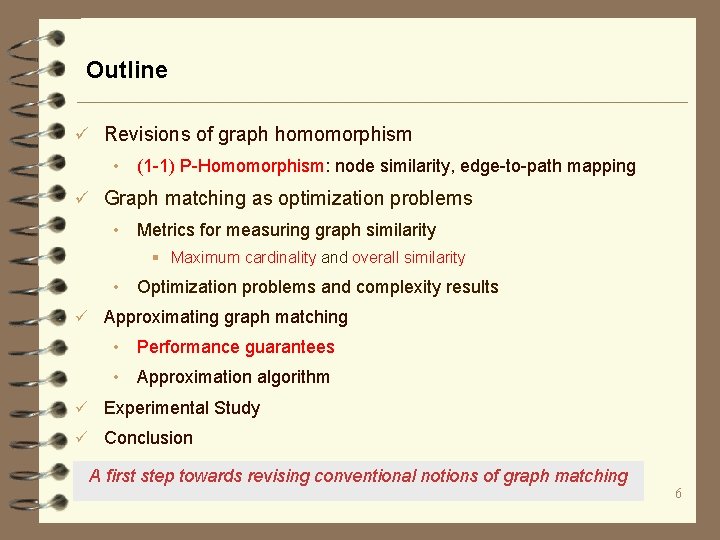 Outline

✓ Revisions of graph homomorphism

• (1-1) P-Homomorphism: node similarity, edge-to-path mapping

✓ Graph matching as optimization problems

• Metrics for measuring graph similarity

▪ Maximum cardinality and overall similarity

• Optimization problems and complexity results

✓ Approximating graph matching

• Performance guarantees

• Approximation algorithm

✓ Experimental Study

✓ Conclusion

A first step towards revising conventional notions of graph matching

6